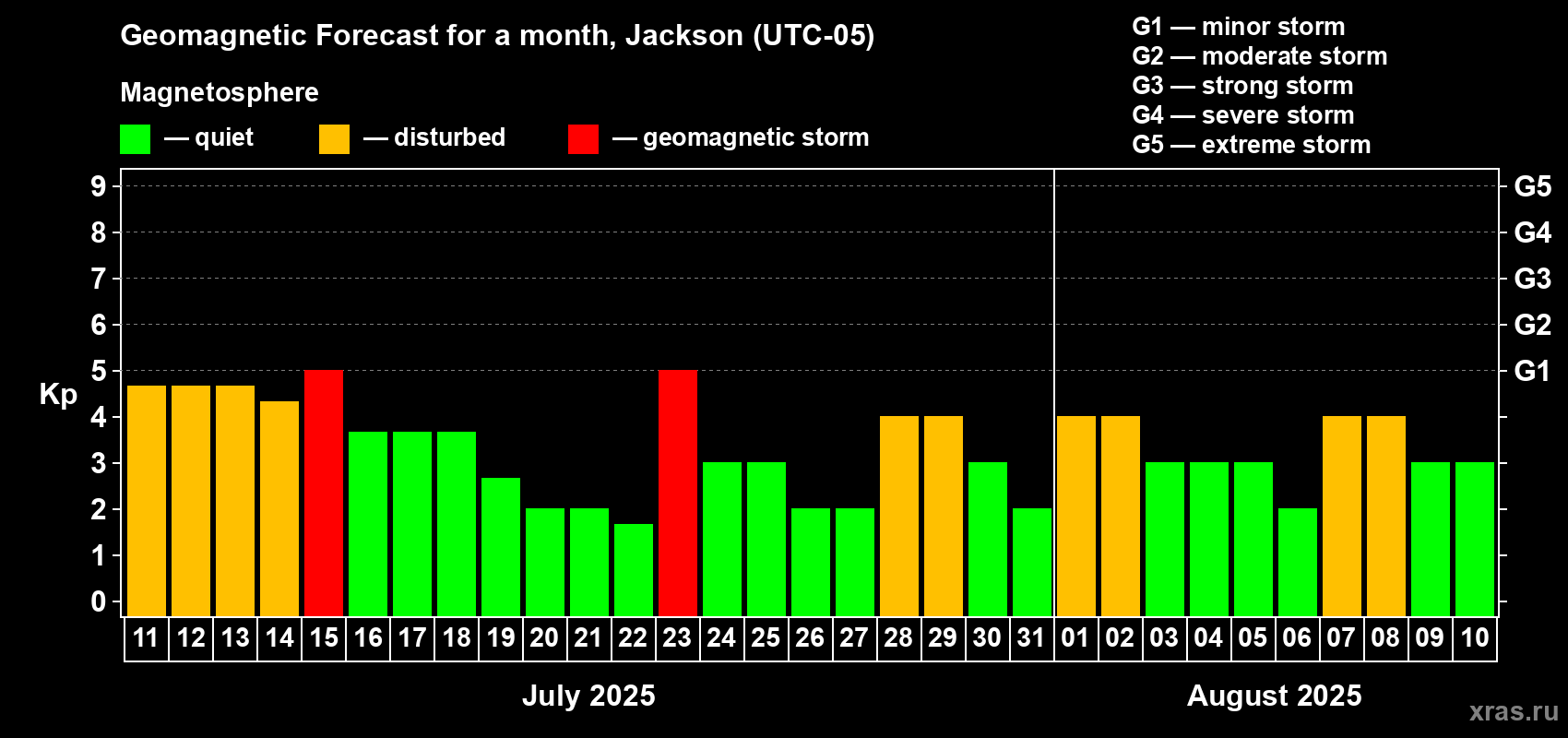 Geomagnetic Forecast for a month, Jackson (UTC-05)

Magnetosphere

— quiet — disturbed — geomagnetic storm

G1 — minor storm
G2 — moderate storm
G3 — strong storm
G4 — severe storm
G5 — extreme storm

Kp

9
8
7
6
5
4
3
2
1
0

G5
G4
G3
G2
G1

11 12 13 14 15 16 17 18 19 20 21 22 23 24 25 26 27 28 29 30 31 01 02 03 04 05 06 07 08 09 10

July 2025

August 2025

xras.ru